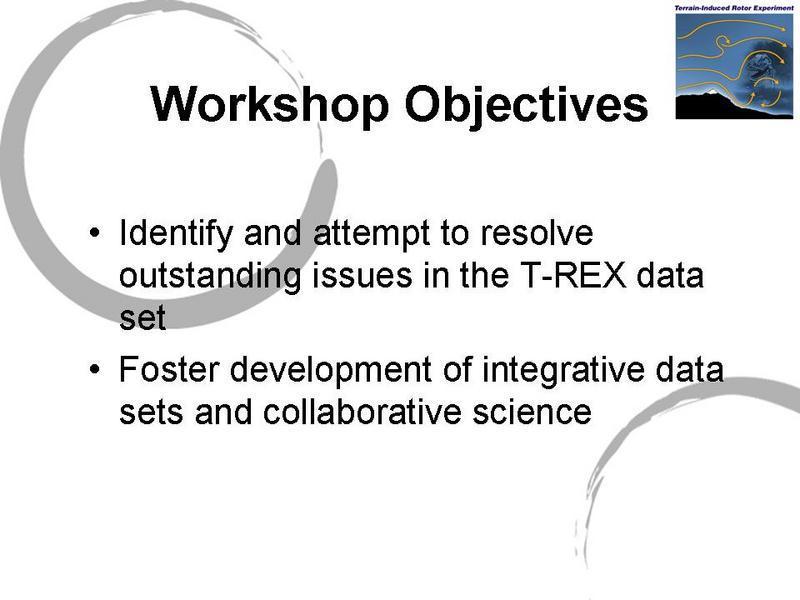 Terrain-Induced Rotor Experiment

Workshop Objectives

• Identify and attempt to resolve outstanding issues in the T-REX data set

• Foster development of integrative data sets and collaborative science